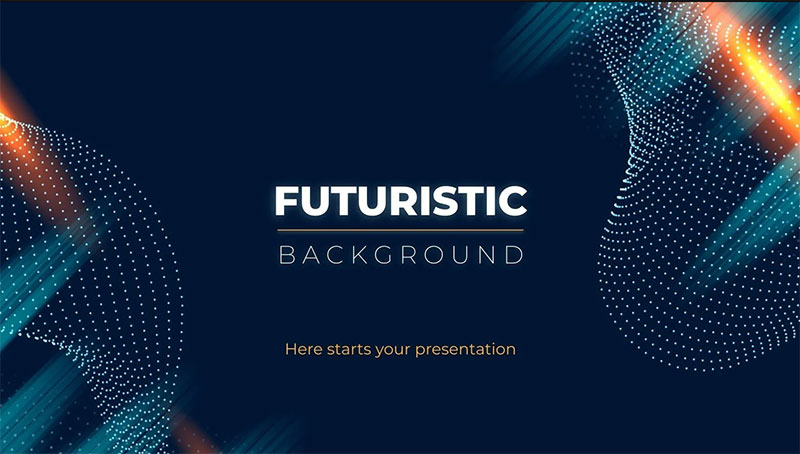 FUTURISTIC

BACKGROUND

Here starts your presentation